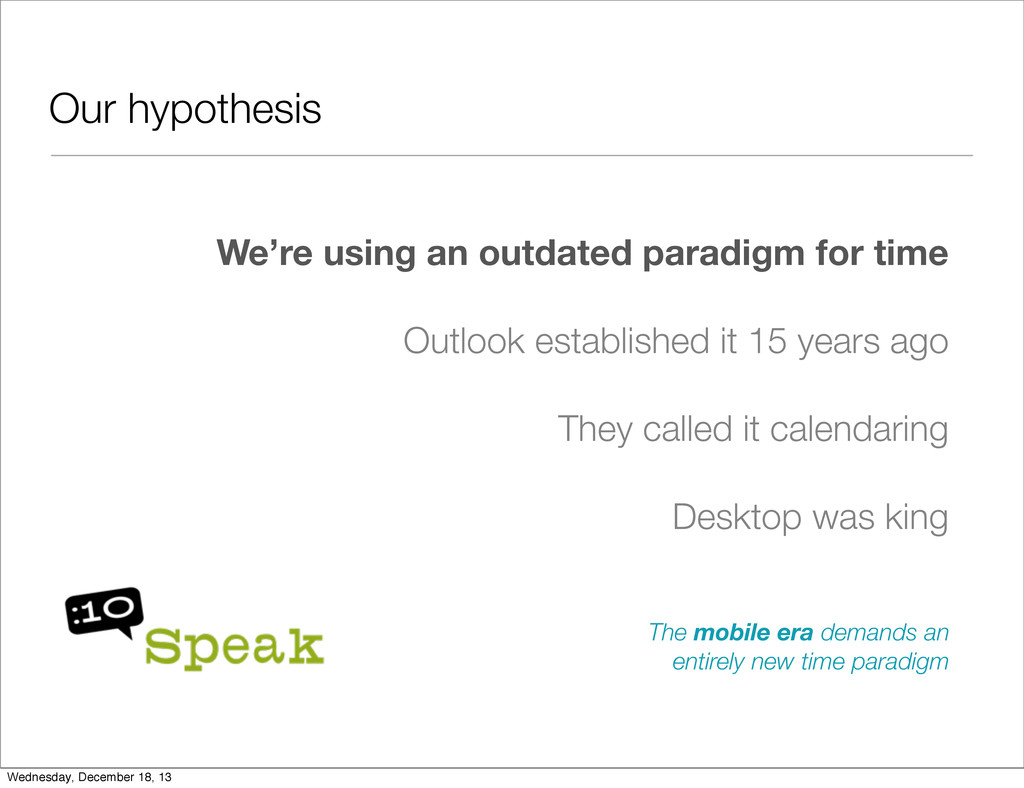 Our hypothesis

We’re using an outdated paradigm for time

Outlook established it 15 years ago

They called it calendaring

Desktop was king

:10 Speak

The mobile era demands an entirely new time paradigm

Wednesday, December 18, 13